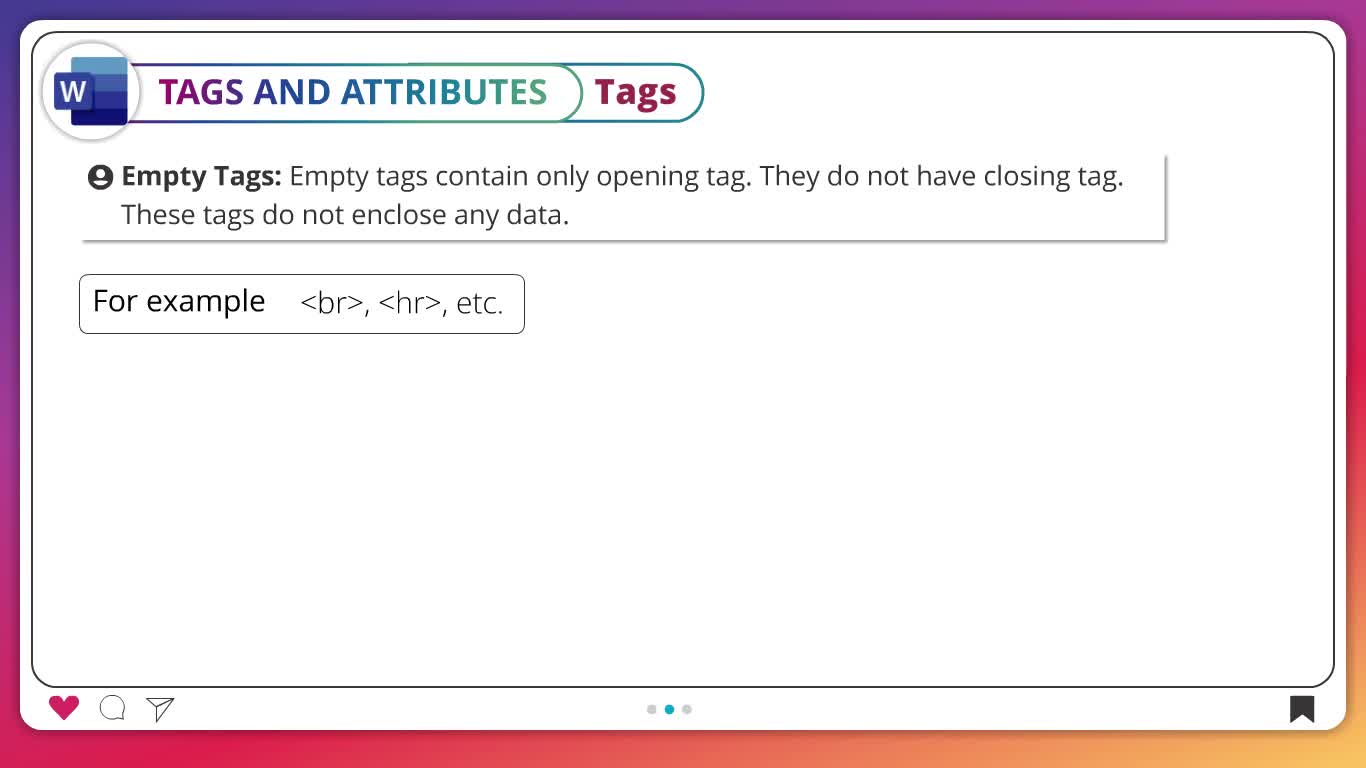 W

TAGS AND ATTRIBUTES Tags

Empty Tags: Empty tags contain only opening tag. They do not have closing tag. These tags do not enclose any data.

For example <br>, <hr>, etc.